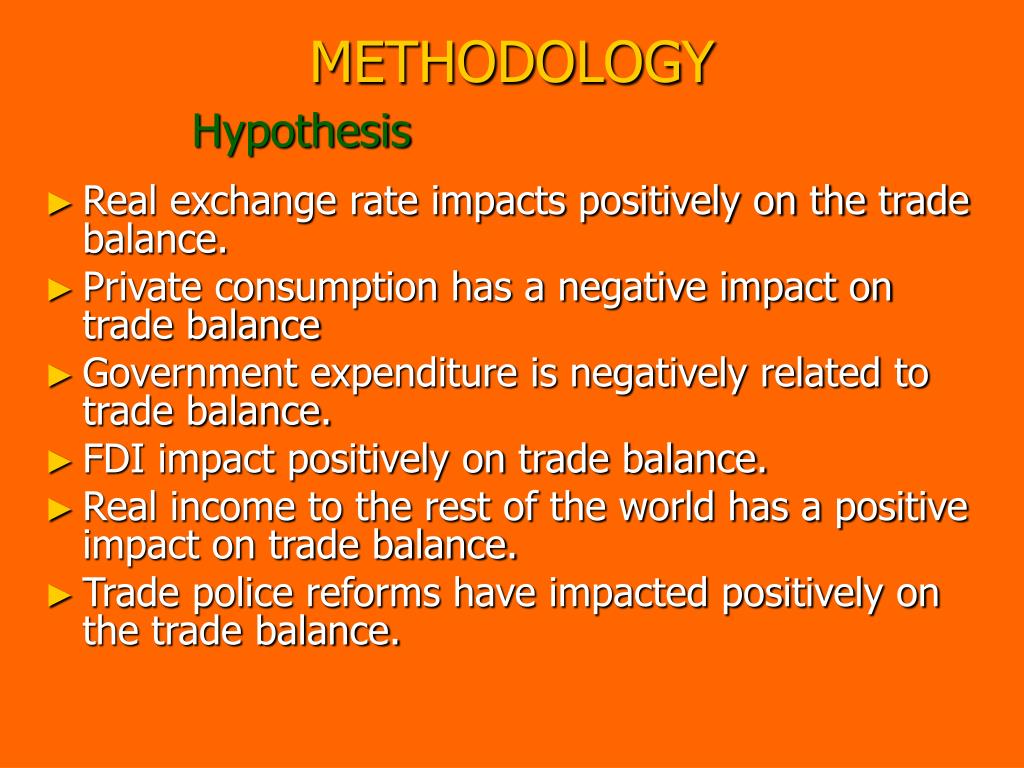 METHODOLOGY

Hypothesis

► Real exchange rate impacts positively on the trade balance.
► Private consumption has a negative impact on trade balance
► Government expenditure is negatively related to trade balance.
► FDI impact positively on trade balance.
► Real income to the rest of the world has a positive impact on trade balance.
► Trade police reforms have impacted positively on the trade balance.